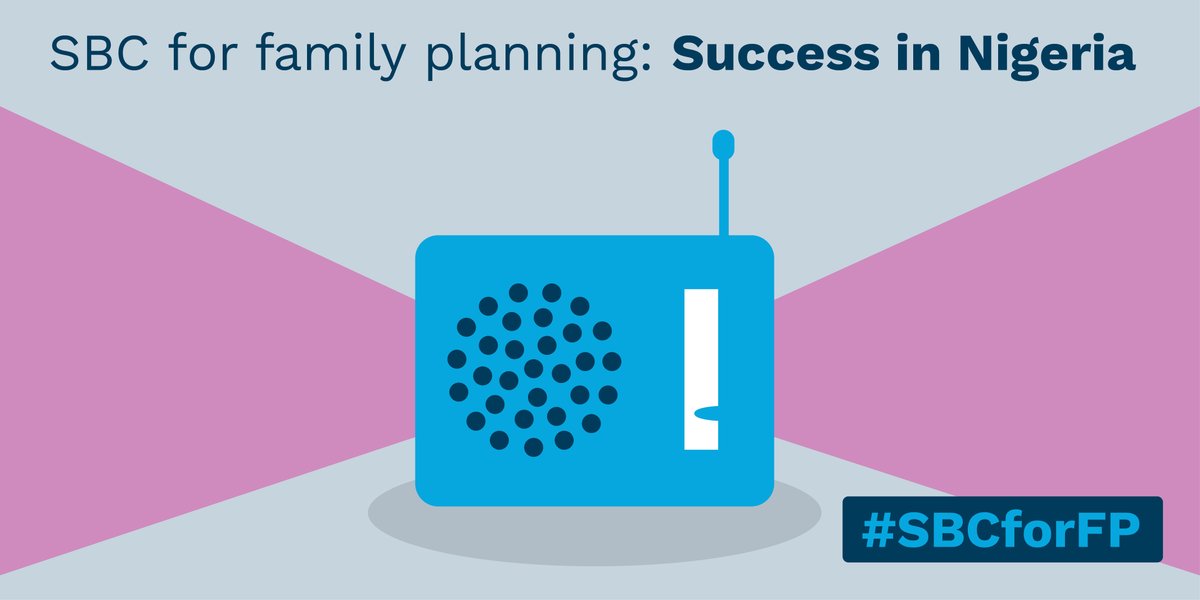 SBC for family planning: Success in Nigeria

#SBCforFP